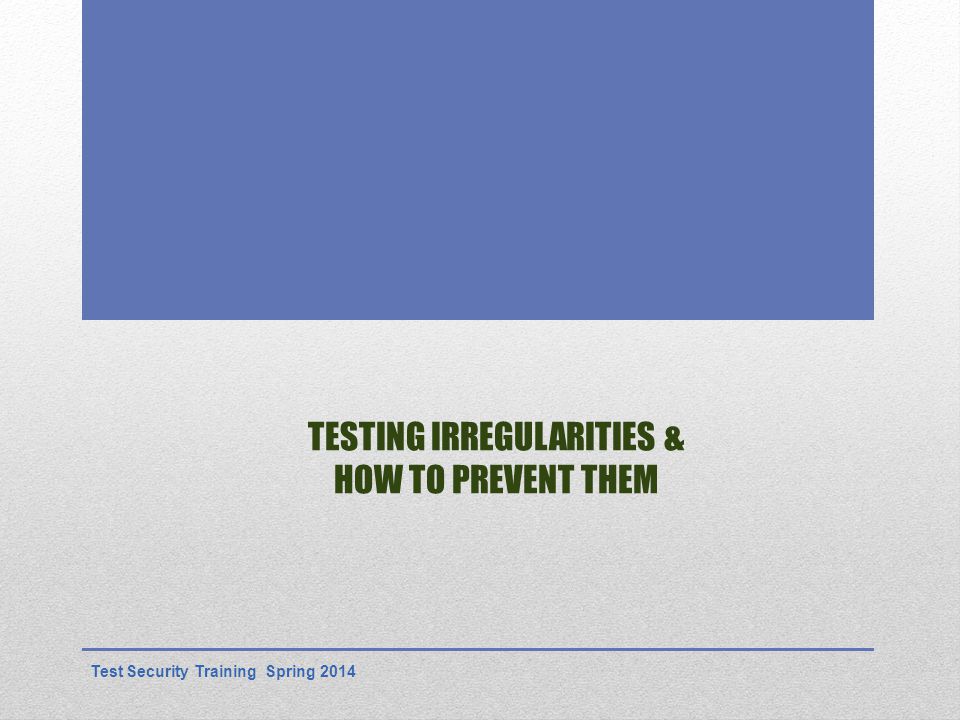 TESTING IRREGULARITIES &
HOW TO PREVENT THEM

Test Security Training Spring 2014